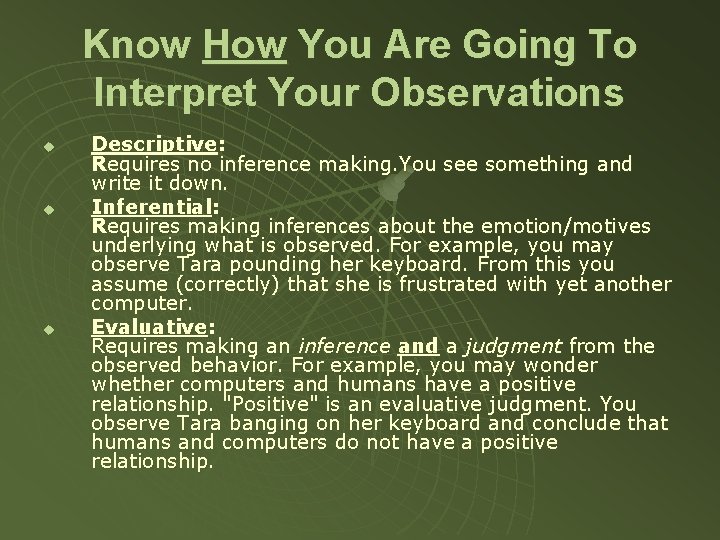 Know How You Are Going To Interpret Your Observations

Descriptive:
Requires no inference making.You see something and write it down.

Inferential:
Requires making inferences about the emotion/motives underlying what is observed. For example, you may observe Tara pounding her keyboard. From this you assume (correctly) that she is frustrated with yet another computer.

Evaluative:
Requires making an inference and a judgment from the observed behavior. For example, you may wonder whether computers and humans have a positive relationship. "Positive" is an evaluative judgment. You observe Tara banging on her keyboard and conclude that humans and computers do not have a positive relationship.